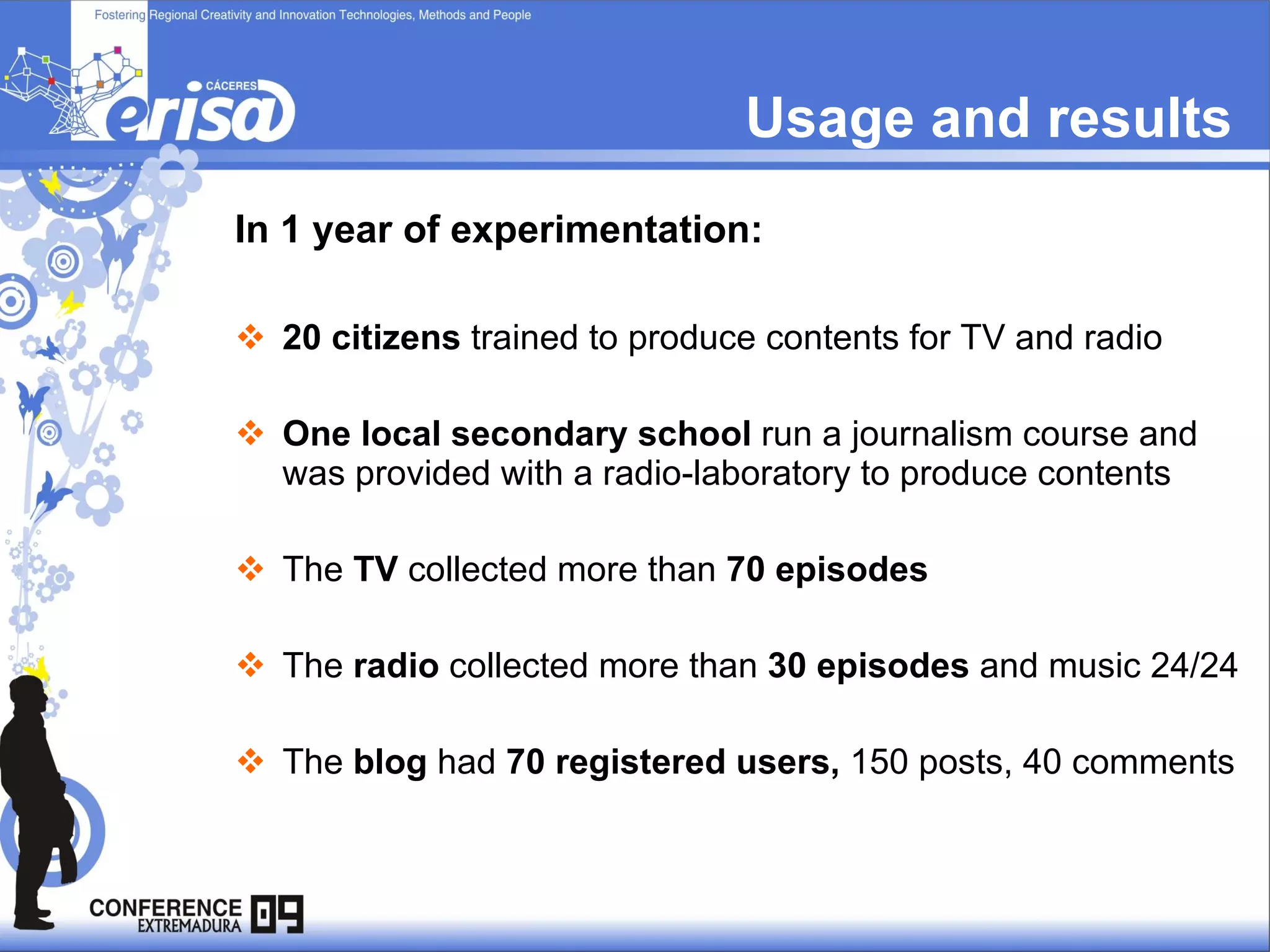 Fostering Regional Creativity and Innovation Technologies, Methods and People

CÁCERES erisa

Usage and results

In 1 year of experimentation:

❖ 20 citizens trained to produce contents for TV and radio

❖ One local secondary school run a journalism course and was provided with a radio-laboratory to produce contents

❖ The TV collected more than 70 episodes

❖ The radio collected more than 30 episodes and music 24/24

❖ The blog had 70 registered users, 150 posts, 40 comments

CONFERENCE EXTREMADURA 09